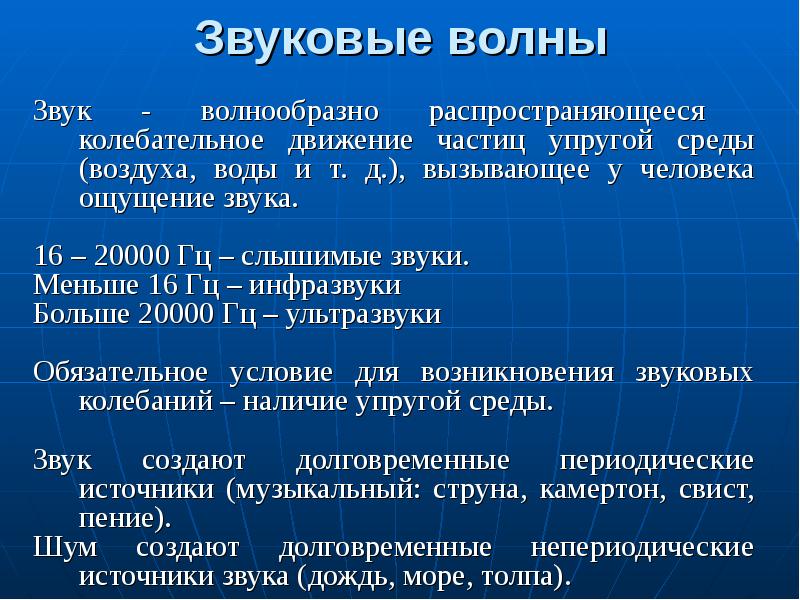 Звуковые волны

Звук - волнообразно распространяющееся колебательное движение частиц упругой среды (воздуха, воды и т. д.), вызывающее у человека ощущение звука.

16 – 20000 Гц – слышимые звуки.
Меньше 16 Гц – инфразвуки
Больше 20000 Гц – ультразвуки

Обязательное условие для возникновения звуковых колебаний – наличие упругой среды.

Звук создают долговременные периодические источники (музыкальный: струна, камертон, свист, пение).
Шум создают долговременные непериодические источники звука (дождь, море, толпа).